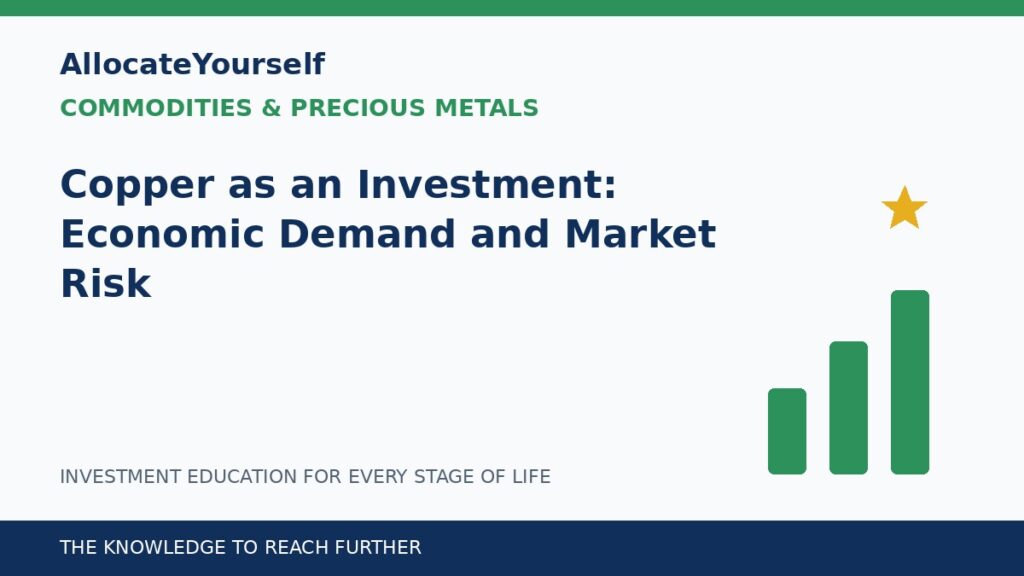 AllocateYourself

COMMODITIES & PRECIOUS METALS

Copper as an Investment: Economic Demand and Market Risk

INVESTMENT EDUCATION FOR EVERY STAGE OF LIFE

THE KNOWLEDGE TO REACH FURTHER